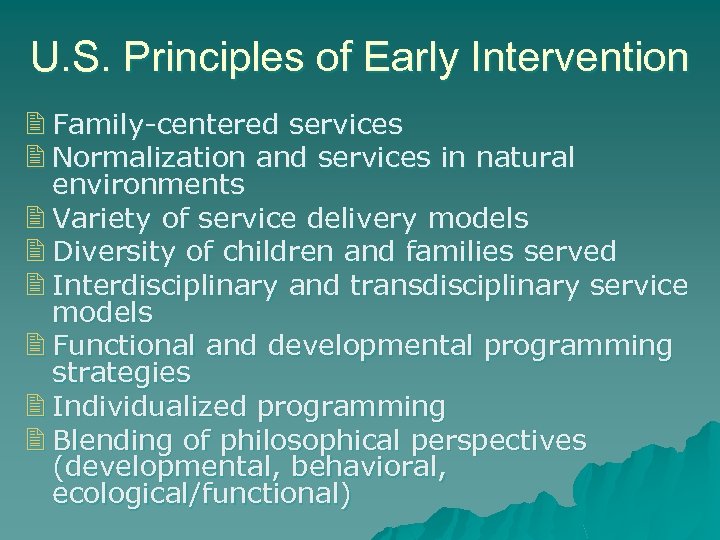 U.S. Principles of Early Intervention

Family-centered services

Normalization and services in natural environments

Variety of service delivery models

Diversity of children and families served

Interdisciplinary and transdisciplinary service models

Functional and developmental programming strategies

Individualized programming

Blending of philosophical perspectives (developmental, behavioral, ecological/functional)